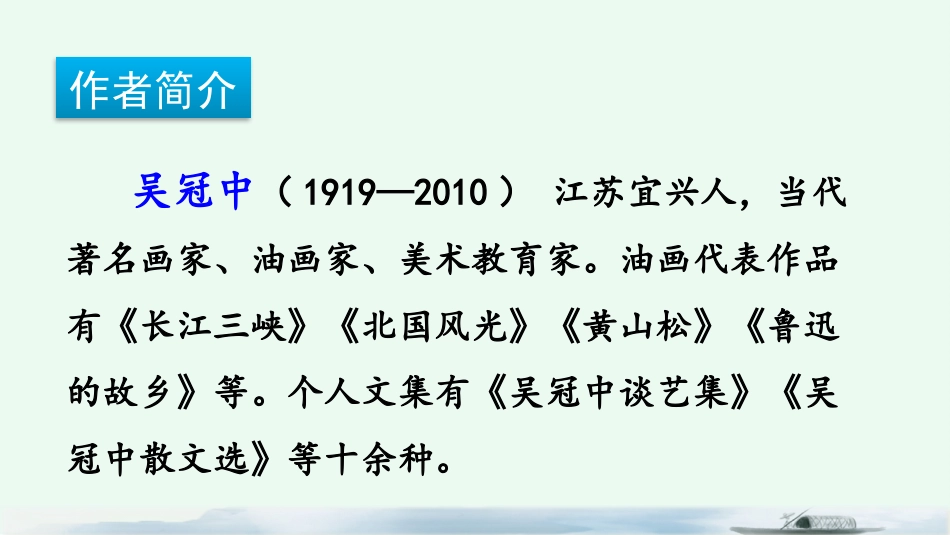 作者简介

吴冠中（1919—2010） 江苏宜兴人，当代著名画家、油画家、美术教育家。油画代表作品有《长江三峡》《北国风光》《黄山松》《鲁迅的故乡》等。个人文集有《吴冠中谈艺集》《吴冠中散文选》等十余种。